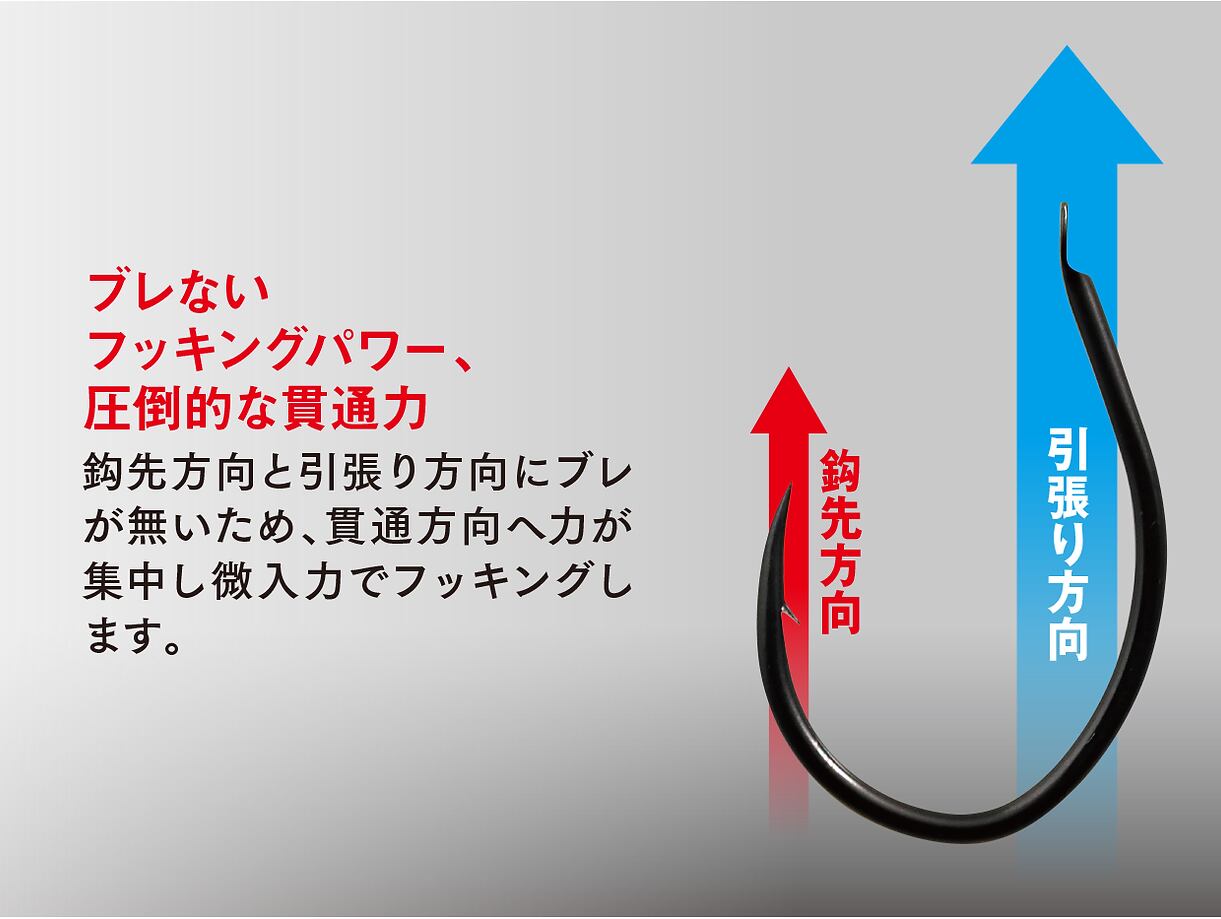 ブレない
フッキングパワー、
圧倒的な貫通力

鈎先方向と引張り方向にブレが無いため、貫通方向へ力が集中し微入力でフッキングします。

鈎先方向

引張り方向